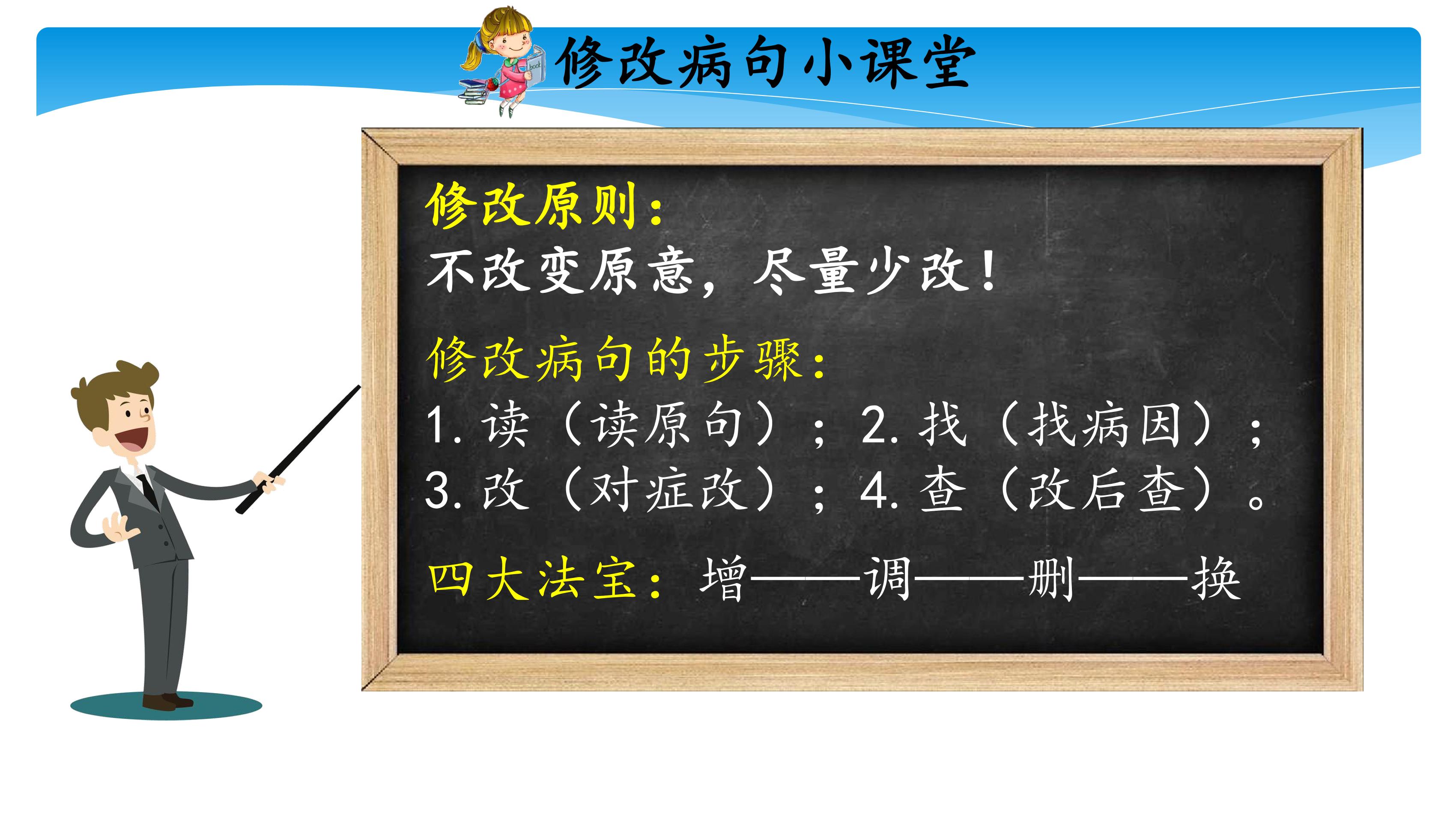 修改病句小课堂

修改原则：
不改变原意，尽量少改！

修改病句的步骤：
1. 读（读原句）；2. 找（找病因）；
3. 改（对症改）；4. 查（改后查）。

四大法宝：增——调——删——换